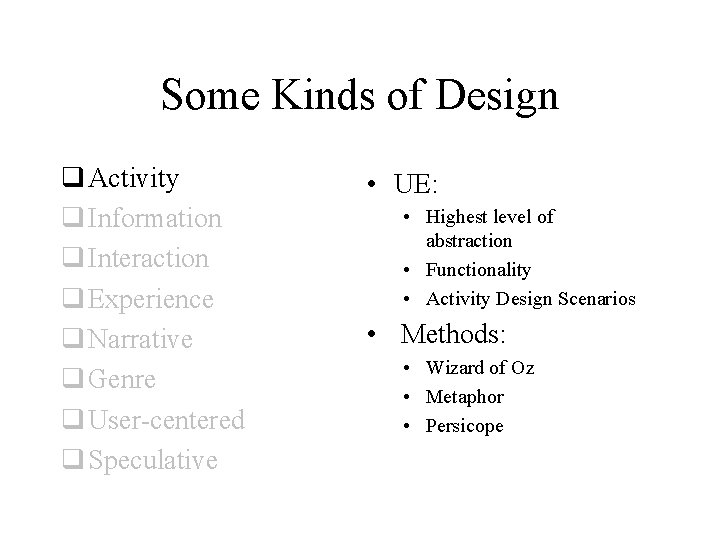 Some Kinds of Design

❑ Activity
❑ Information
❑ Interaction
❑ Experience
❑ Narrative
❑ Genre
❑ User-centered
❑ Speculative

• UE:
  • Highest level of abstraction
  • Functionality
  • Activity Design Scenarios
• Methods:
  • Wizard of Oz
  • Metaphor
  • Persicope